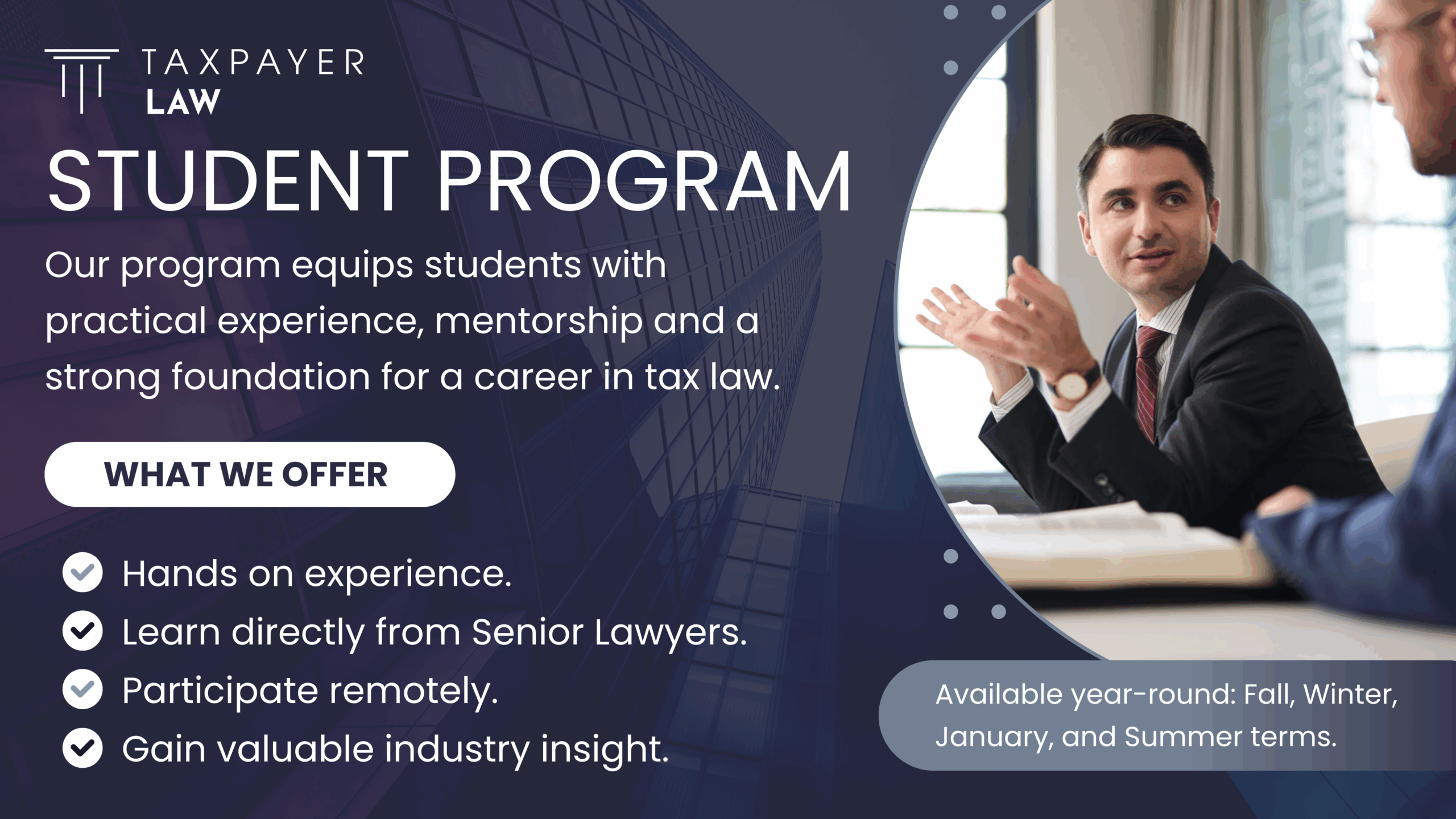 TAXPAYER
LAW

STUDENT PROGRAM

Our program equips students with practical experience, mentorship and a strong foundation for a career in tax law.

WHAT WE OFFER

Hands on experience.
Learn directly from Senior Lawyers.
Participate remotely.
Gain valuable industry insight.

Available year-round: Fall, Winter, January, and Summer terms.